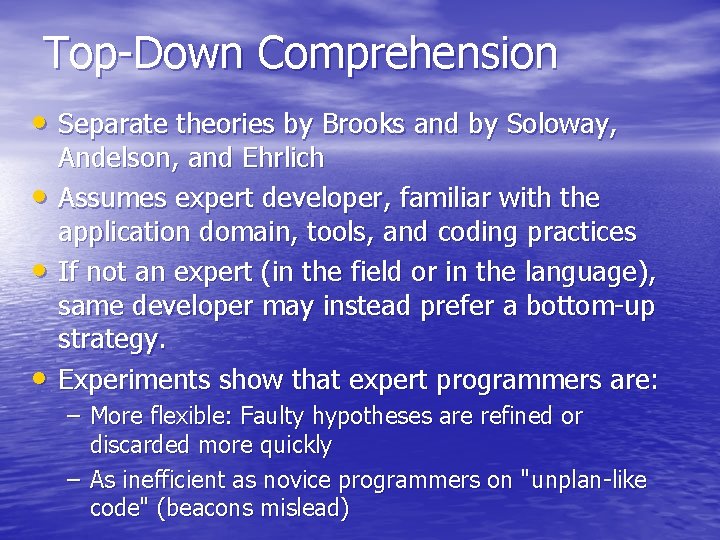 Top-Down Comprehension

• Separate theories by Brooks and by Soloway, Andelson, and Ehrlich
• Assumes expert developer, familiar with the application domain, tools, and coding practices
• If not an expert (in the field or in the language), same developer may instead prefer a bottom-up strategy.
• Experiments show that expert programmers are:
– More flexible: Faulty hypotheses are refined or discarded more quickly
– As inefficient as novice programmers on "unplan-like code" (beacons mislead)